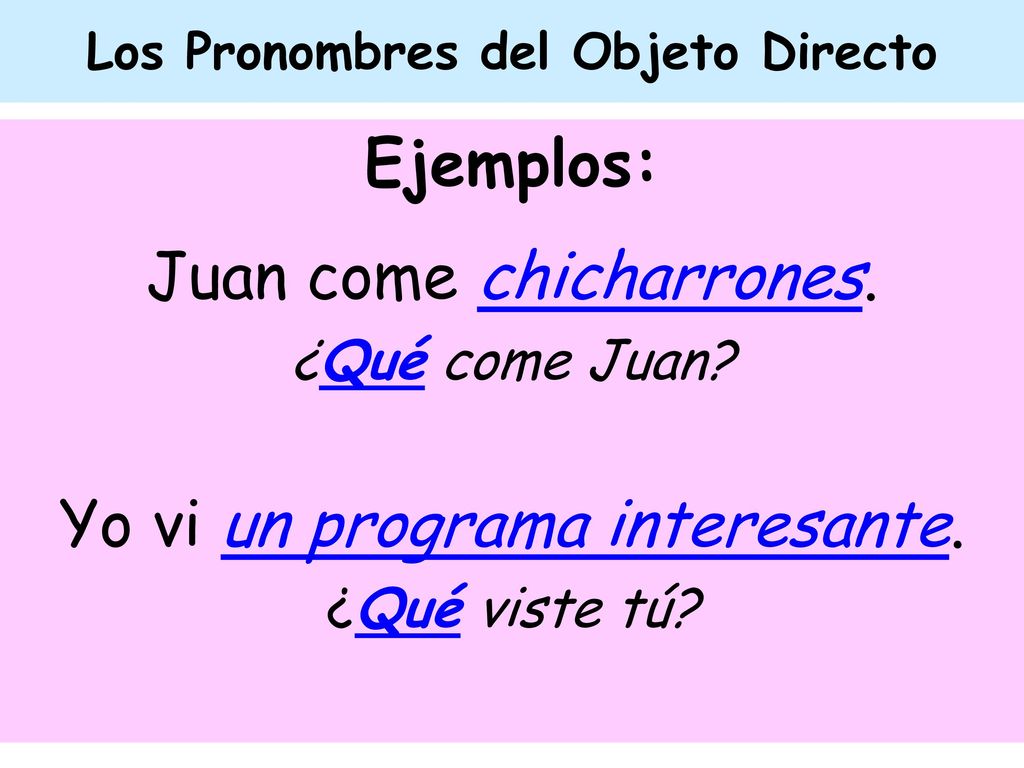 Los Pronombres del Objeto Directo

Ejemplos:

Juan come chicharrones.

¿Qué come Juan?

Yo vi un programa interesante.

¿Qué viste tú?